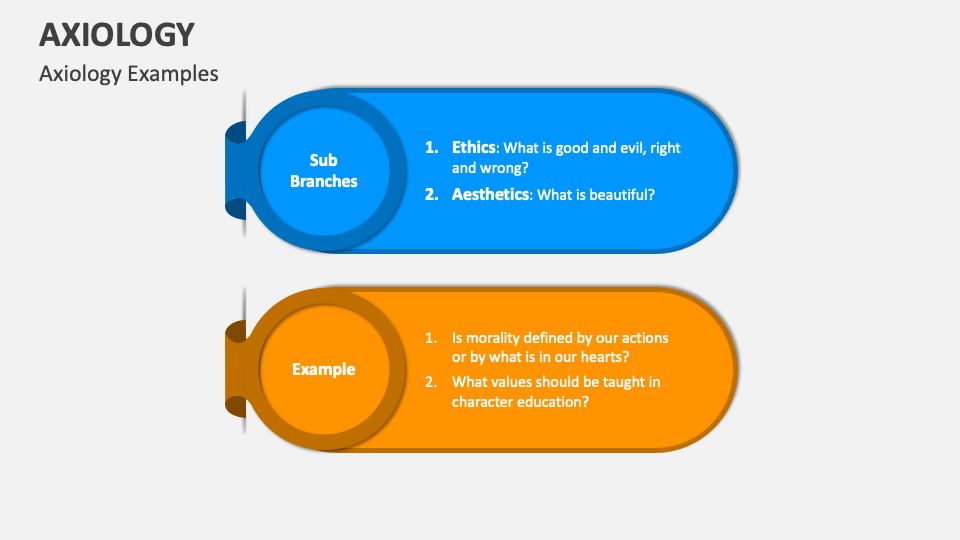 AXIOLOGY

Axiology Examples

Sub Branches

1. Ethics: What is good and evil, right and wrong?
2. Aesthetics: What is beautiful?

Example

1. Is morality defined by our actions or by what is in our hearts?
2. What values should be taught in character education?